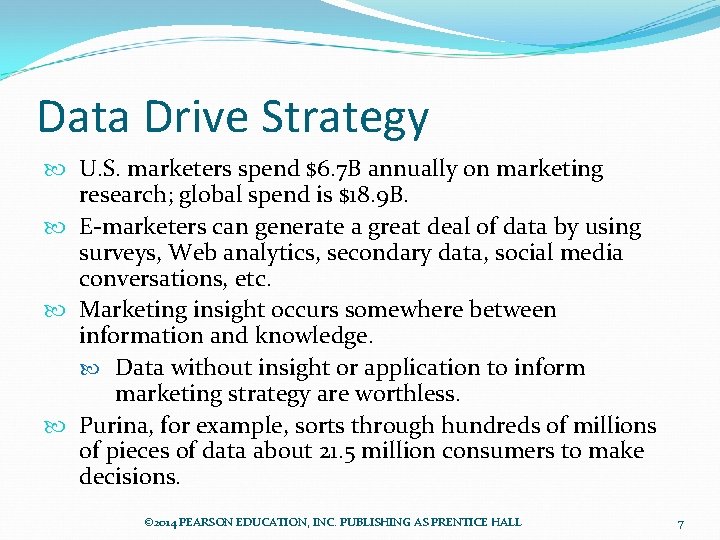 Data Drive Strategy

U.S. marketers spend \$6.7B annually on marketing research; global spend is \$18.9B.

E-marketers can generate a great deal of data by using surveys, Web analytics, secondary data, social media conversations, etc.

Marketing insight occurs somewhere between information and knowledge.

Data without insight or application to inform marketing strategy are worthless.

Purina, for example, sorts through hundreds of millions of pieces of data about 21.5 million consumers to make decisions.

©2014 PEARSON EDUCATION, INC. PUBLISHING AS PRENTICE HALL

7